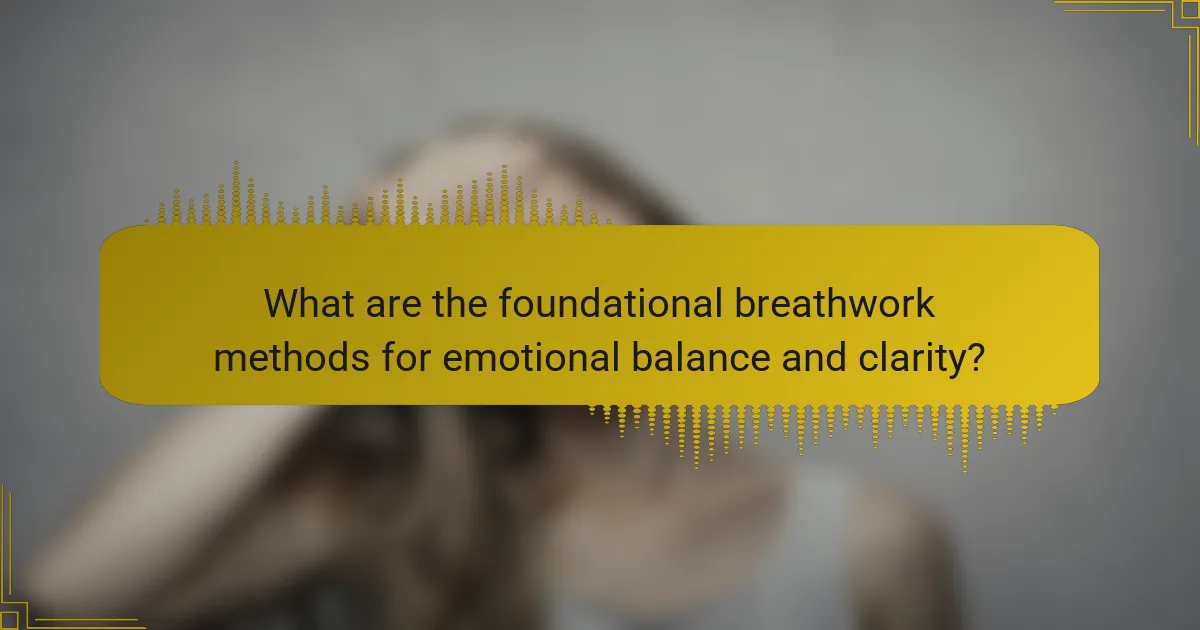 What are the foundational breathwork methods for emotional balance and clarity?